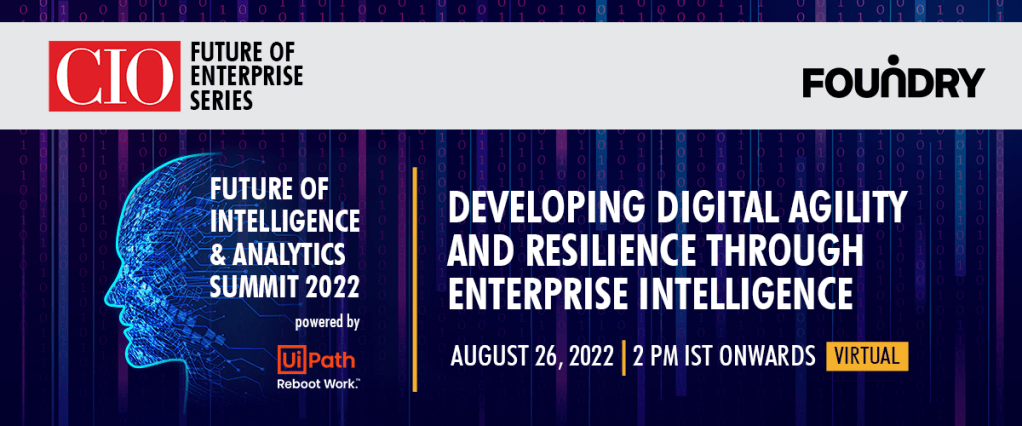 CIO FUTURE OF ENTERPRISE SERIES

FOUNDRY

FUTURE OF INTELLIGENCE & ANALYTICS SUMMIT 2022

powered by

UiPath Reboot Work.™

DEVELOPING DIGITAL AGILITY AND RESILIENCE THROUGH ENTERPRISE INTELLIGENCE

AUGUST 26, 2022 | 2 PM IST ONWARDS VIRTUAL